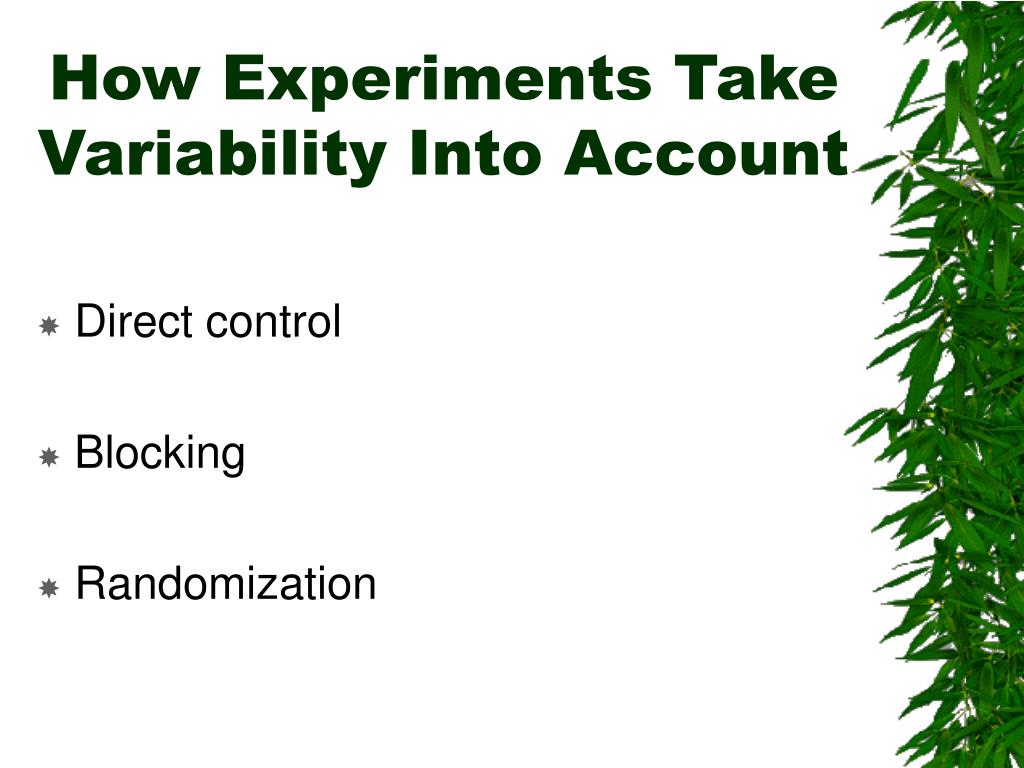 How Experiments Take Variability Into Account

Direct control

Blocking

Randomization